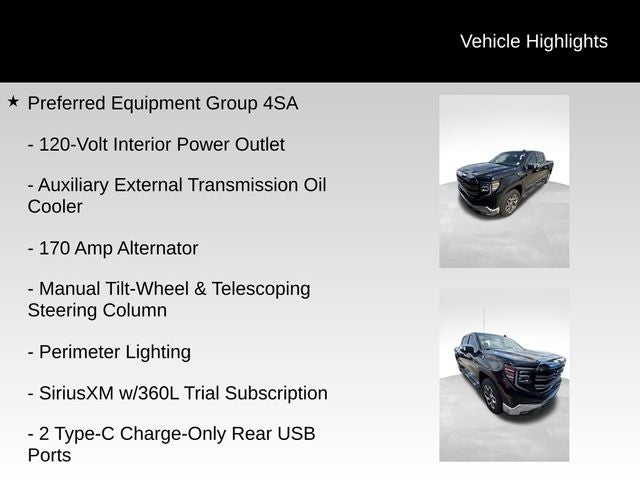 Vehicle Highlights

★ Preferred Equipment Group 4SA

- 120-Volt Interior Power Outlet

- Auxiliary External Transmission Oil Cooler

- 170 Amp Alternator

- Manual Tilt-Wheel & Telescoping Steering Column

- Perimeter Lighting

- SiriusXM w/360L Trial Subscription

- 2 Type-C Charge-Only Rear USB Ports